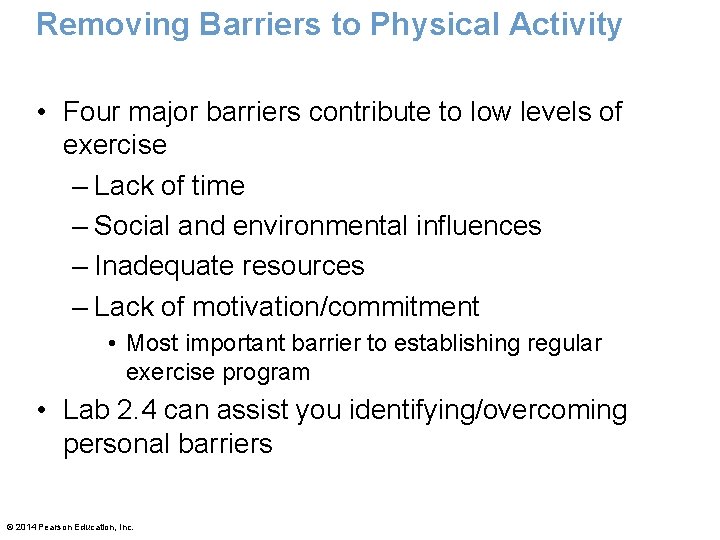 Removing Barriers to Physical Activity

• Four major barriers contribute to low levels of exercise
– Lack of time
– Social and environmental influences
– Inadequate resources
– Lack of motivation/commitment
• Most important barrier to establishing regular exercise program
• Lab 2.4 can assist you identifying/overcoming personal barriers

© 2014 Pearson Education, Inc.